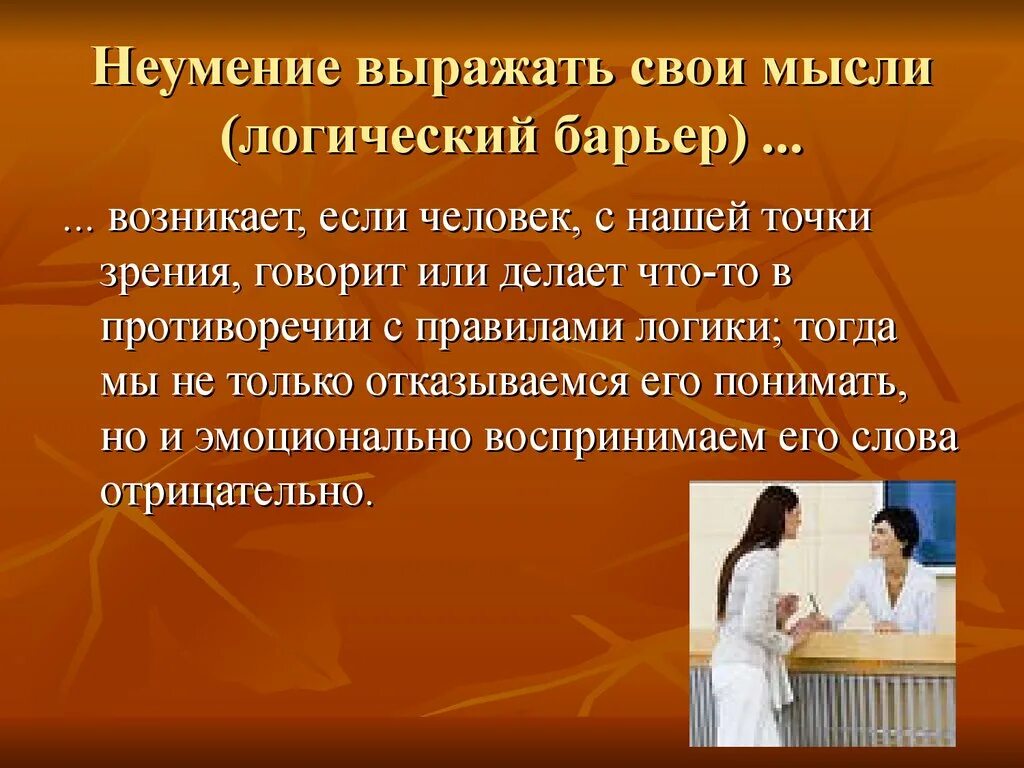 Неумение выражать свои мысли (логический барьер) ...

... возникает, если человек, с нашей точки зрения, говорит или делает что-то в противоречии с правилами логики; тогда мы не только отказываемся его понимать, но и эмоционально воспринимаем его слова отрицательно.